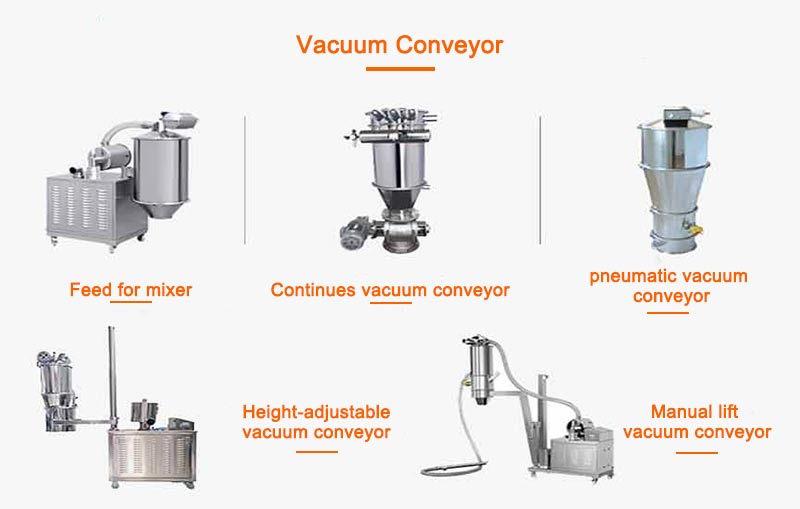 Vacuum Conveyor

Feed for mixer

Continues vacuum conveyor

pneumatic vacuum conveyor

Height-adjustable vacuum conveyor

Manual lift vacuum conveyor